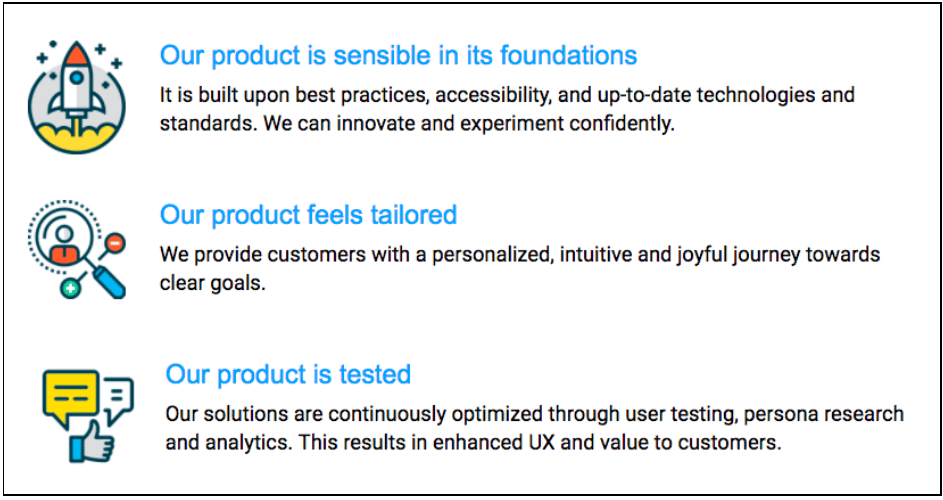 Our product is sensible in its foundations

It is built upon best practices, accessibility, and up-to-date technologies and standards. We can innovate and experiment confidently.

Our product feels tailored

We provide customers with a personalized, intuitive and joyful journey towards clear goals.

Our product is tested

Our solutions are continuously optimized through user testing, persona research and analytics. This results in enhanced UX and value to customers.